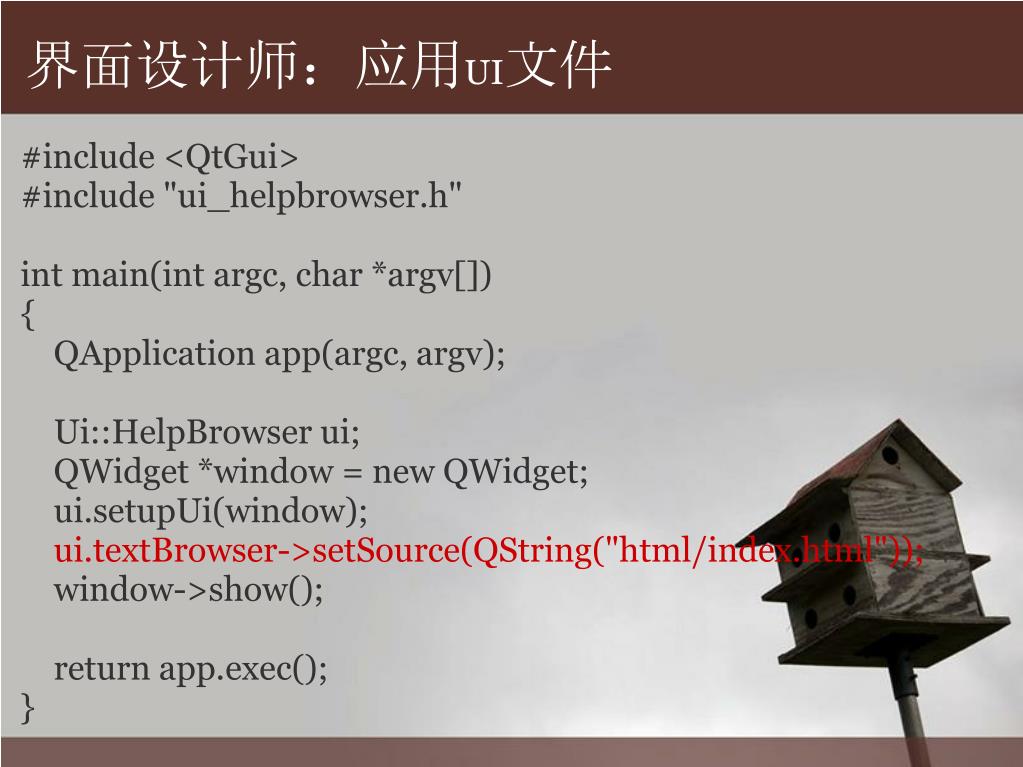 界面设计师：应用UI文件

#include <QtGui>
#include "ui_helpbrowser.h"

int main(int argc, char *argv[])
{
QApplication app(argc, argv);

Ui::HelpBrowser ui;
QWidget *window = new QWidget;
ui.setupUi(window);
ui.textBrowser->setSource(QString("html/index.html"));
window->show();

return app.exec();
}